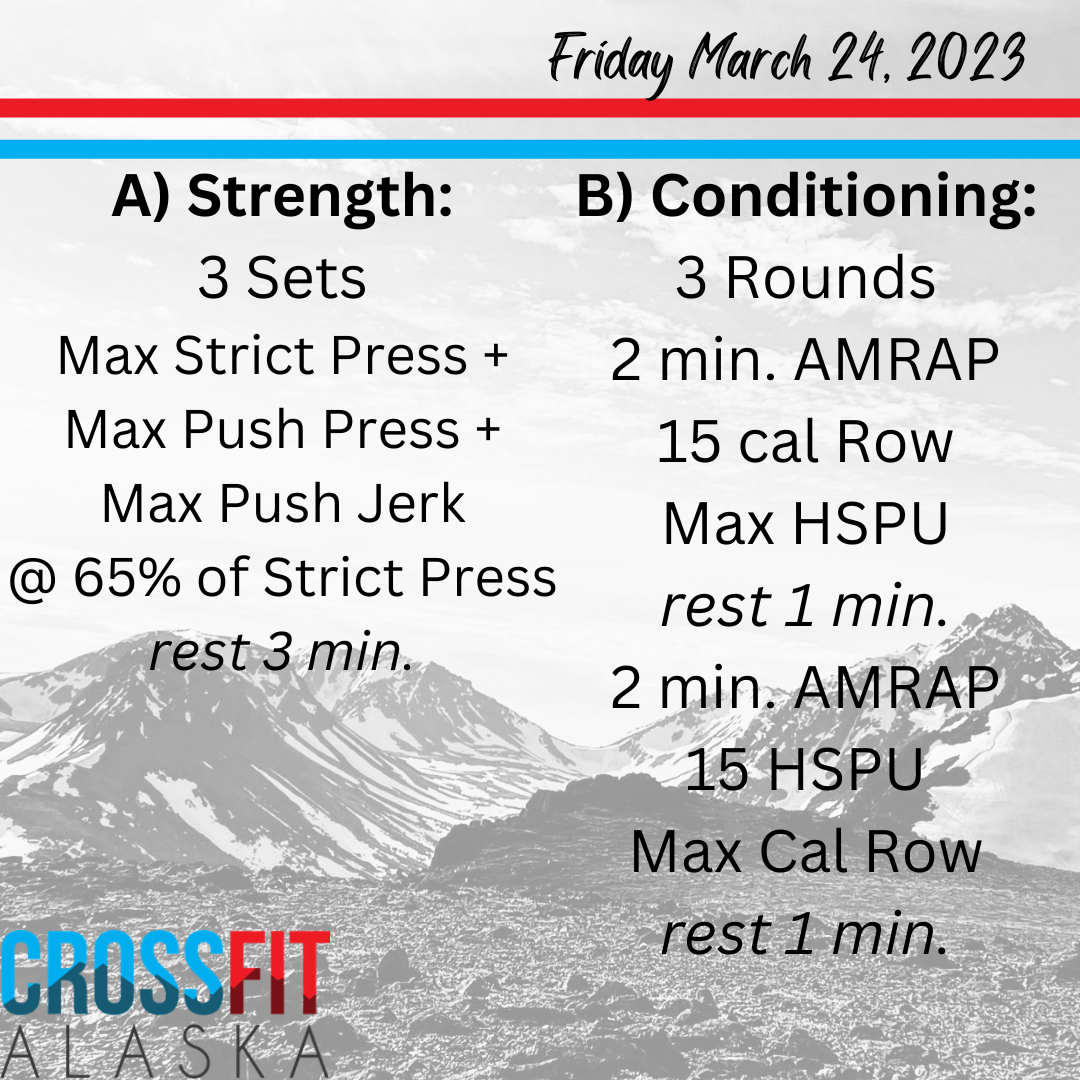 Friday March 24, 2023

A) Strength:
3 Sets
Max Strict Press +
Max Push Press +
Max Push Jerk
@ 65% of Strict Press
rest 3 min.

B) Conditioning:
3 Rounds
2 min. AMRAP
15 cal Row
Max HSPU
rest 1 min.
2 min. AMRAP
15 HSPU
Max Cal Row
rest 1 min.

CROSSFIT
ALASKA